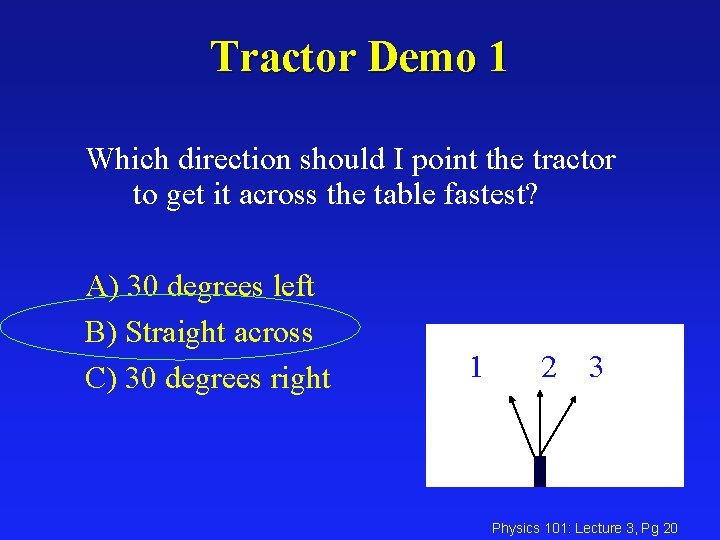 Tractor Demo 1

Which direction should I point the tractor to get it across the table fastest?

A) 30 degrees left

B) Straight across

C) 30 degrees right

1 2 3

Physics 101: Lecture 3, Pg 20